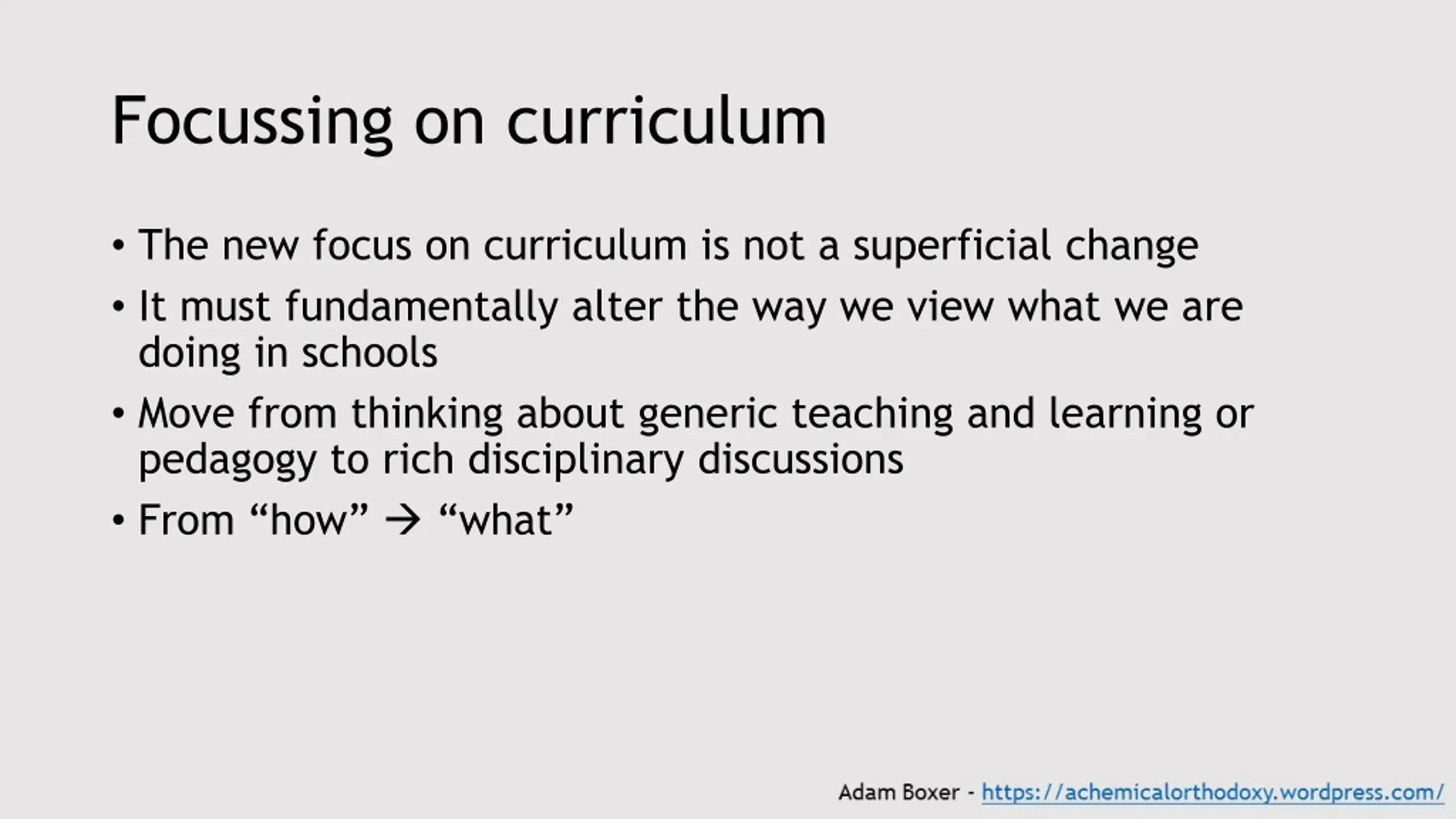 Focussing on curriculum

• The new focus on curriculum is not a superficial change
• It must fundamentally alter the way we view what we are doing in schools
• Move from thinking about generic teaching and learning or pedagogy to rich disciplinary discussions
• From “how” → “what”

Adam Boxer - https://achemicalorthodoxy.wordpress.com/